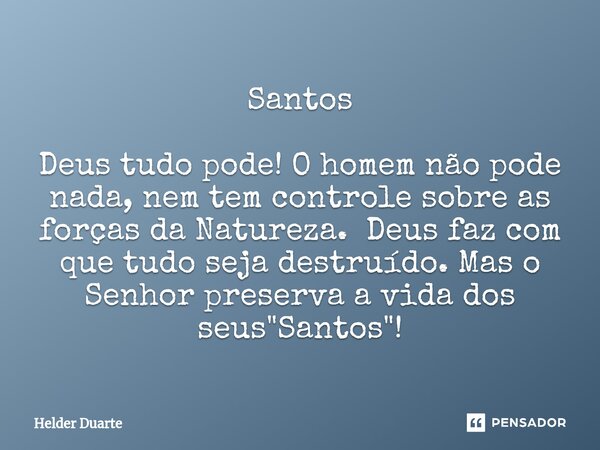 Santos

Deus tudo pode! O homem não pode nada, nem tem controle sobre as forças da Natureza. Deus faz com que tudo seja destruído. Mas o Senhor preserva a vida dos seus"Santos"!

Helder Duarte

PENSADOR